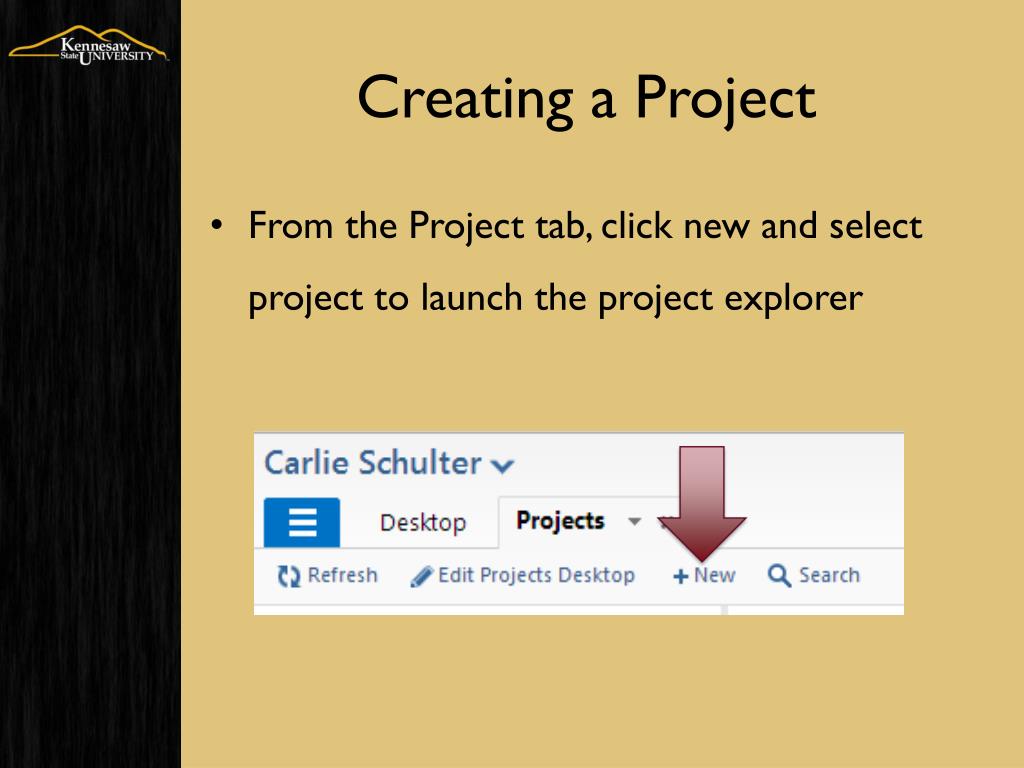 Kennesaw State UNIVERSITY

Creating a Project

• From the Project tab, click new and select project to launch the project explorer

Carlie Schulter

Desktop

Projects

Refresh

Edit Projects Desktop

+ New

Search